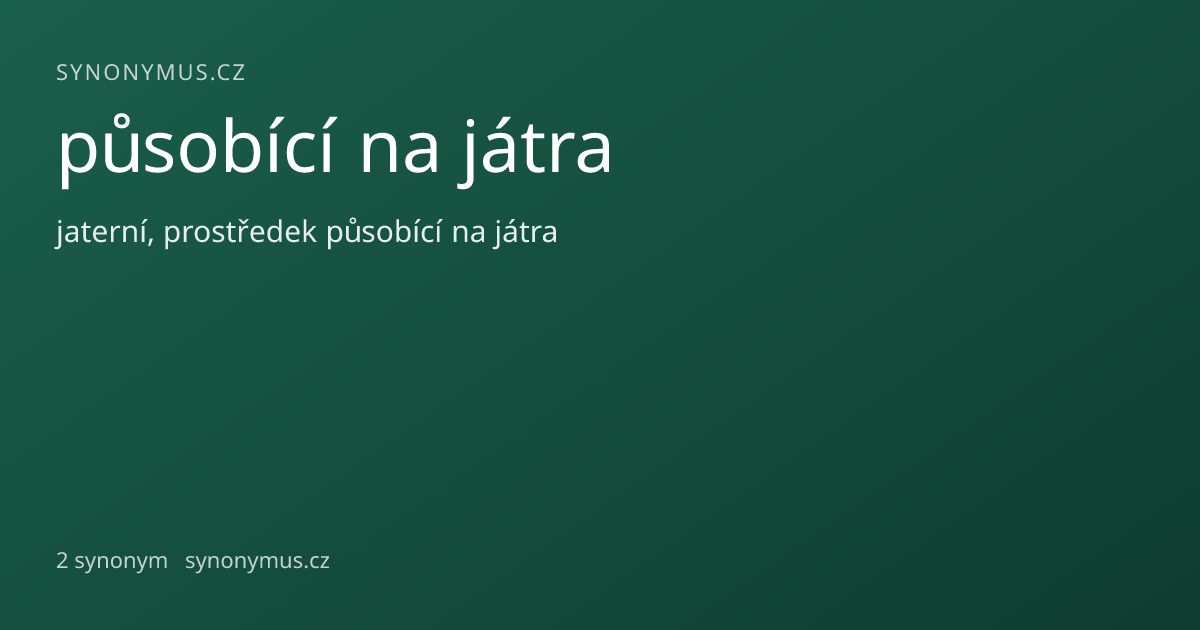 SYNONYMUS.CZ

působící na játra

jaterní, prostředek působící na játra

2 synonym synonymus.cz